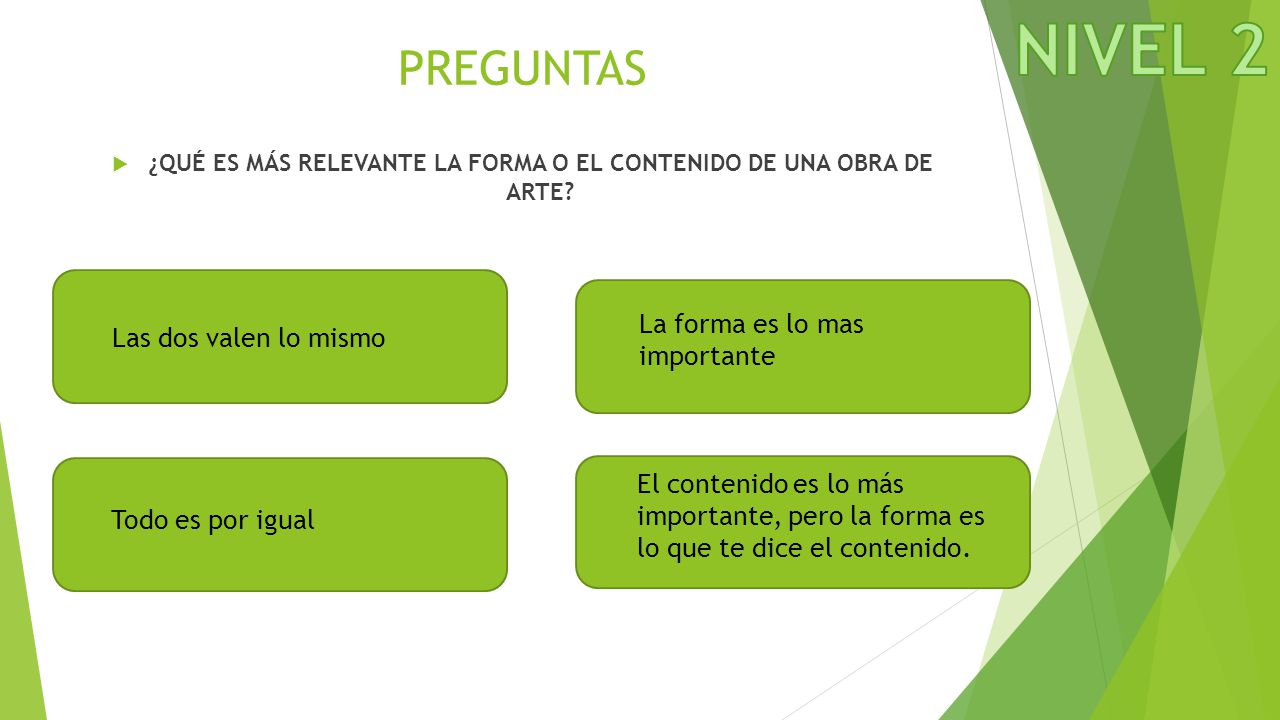 PREGUNTAS

NIVEL 2

¿QUÉ ES MÁS RELEVANTE LA FORMA O EL CONTENIDO DE UNA OBRA DE ARTE?

Las dos valen lo mismo

La forma es lo mas importante

Todo es por igual

El contenido es lo más importante, pero la forma es lo que te dice el contenido.